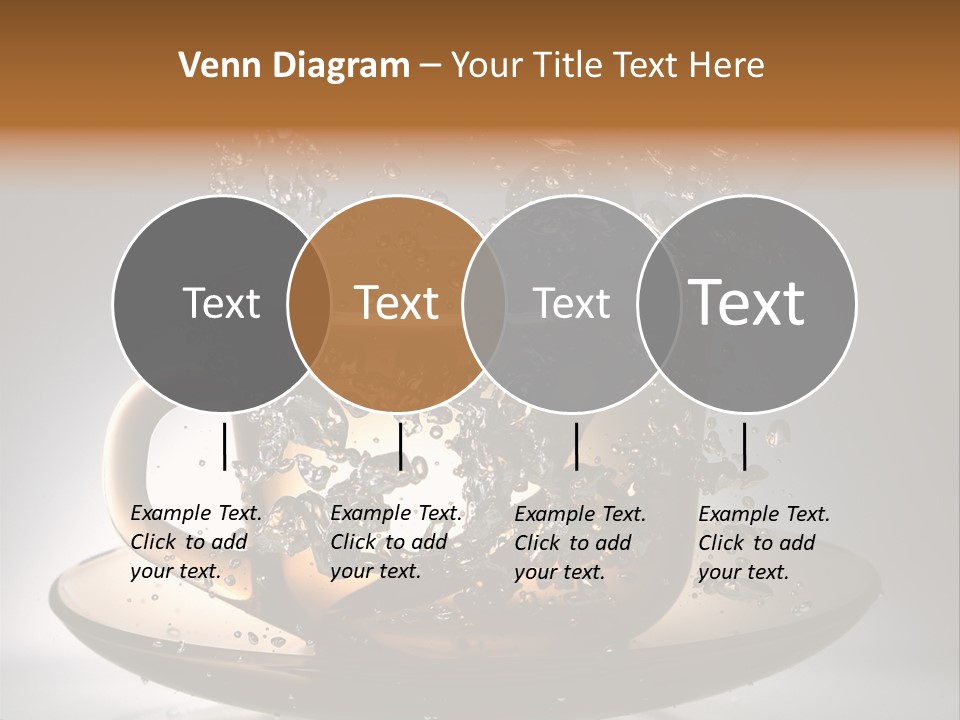 Venn Diagram – Your Title Text Here

Text

Text

Text

Text

Example Text. Click to add your text.

Example Text. Click to add your text.

Example Text. Click to add your text.

Example Text. Click to add your text.